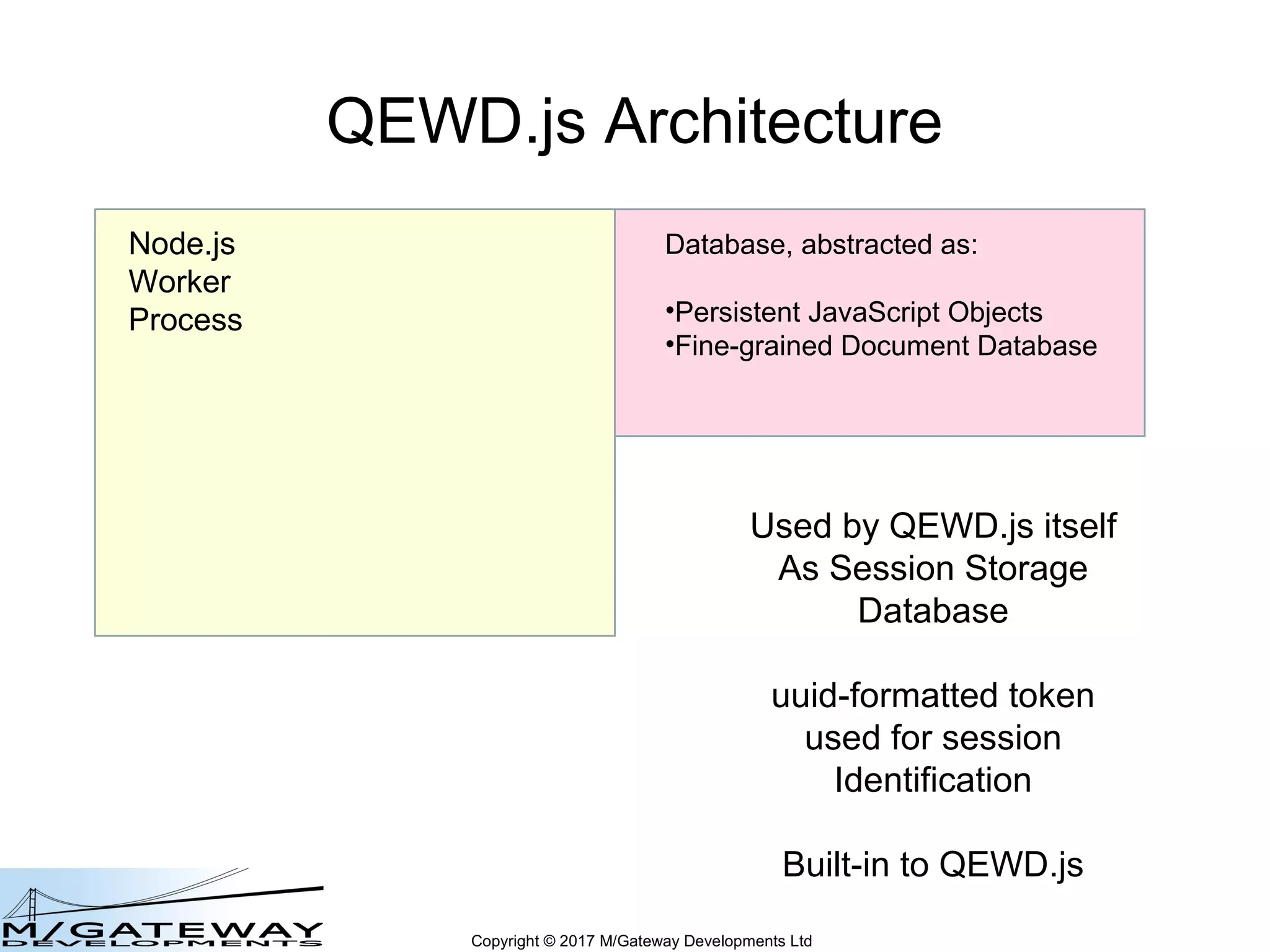 QEWD.js Architecture

Node.js
Worker
Process

Database, abstracted as:

•Persistent JavaScript Objects
•Fine-grained Document Database

Used by QEWD.js itself
As Session Storage
Database

uuid-formatted token
used for session
Identification

Built-in to QEWD.js

M/GATEWAY
DEVELOPMENTS

Copyright © 2017 M/Gateway Developments Ltd